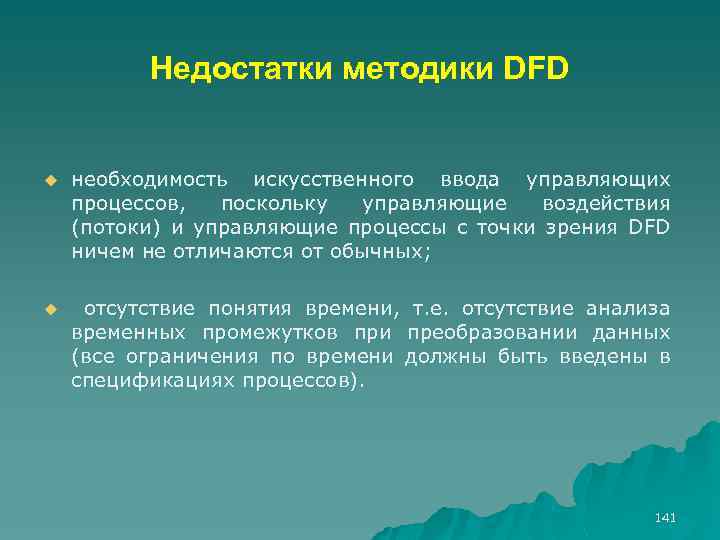 Недостатки методики DFD

необходимость искусственного ввода управляющих процессов, поскольку управляющие воздействия (потоки) и управляющие процессы с точки зрения DFD ничем не отличаются от обычных;

отсутствие понятия времени, т.е. отсутствие анализа временных промежутков при преобразовании данных (все ограничения по времени должны быть введены в спецификациях процессов).

141